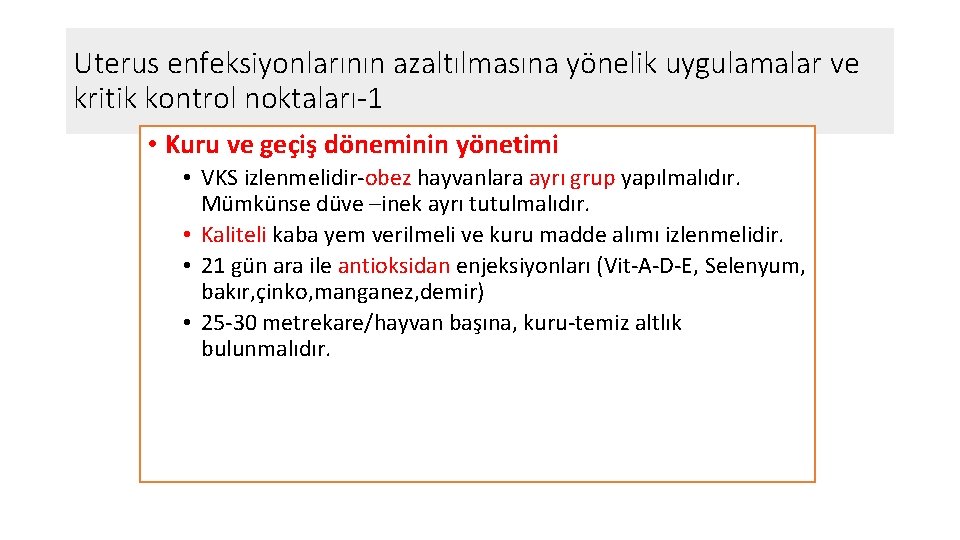 Uterus enfeksiyonlarının azaltılmasına yönelik uygulamalar ve kritik kontrol noktaları-1

• Kuru ve geçiş döneminin yönetimi
• VKS izlenmelidir-obez hayvanlara ayrı grup yapılmalıdır. Mümkünse düve –inek ayrı tutulmalıdır.
• Kaliteli kaba yem verilmeli ve kuru madde alımı izlenmelidir.
• 21 gün ara ile antioksidan enjeksiyonları (Vit-A-D-E, Selenyum, bakır,çinko,manganez,demir)
• 25-30 metrekare/hayvan başına, kuru-temiz altlık bulunmalıdır.